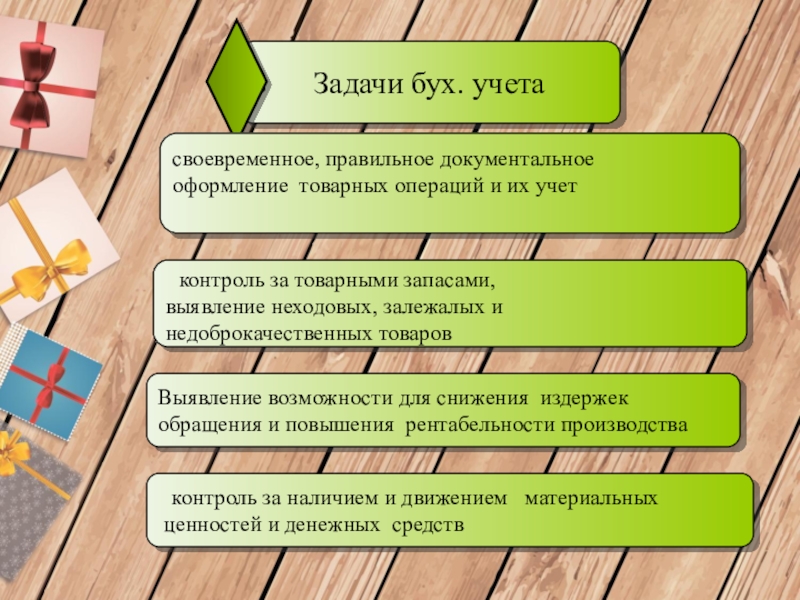 Задачи бух. учета

своевременное, правильное документальное оформление товарных операций и их учет

контроль за товарными запасами, выявление неходовых, залежалых и недоброкачественных товаров

Выявление возможности для снижения издержек обращения и повышения рентабельности производства

контроль за наличием и движением материальных ценностей и денежных средств